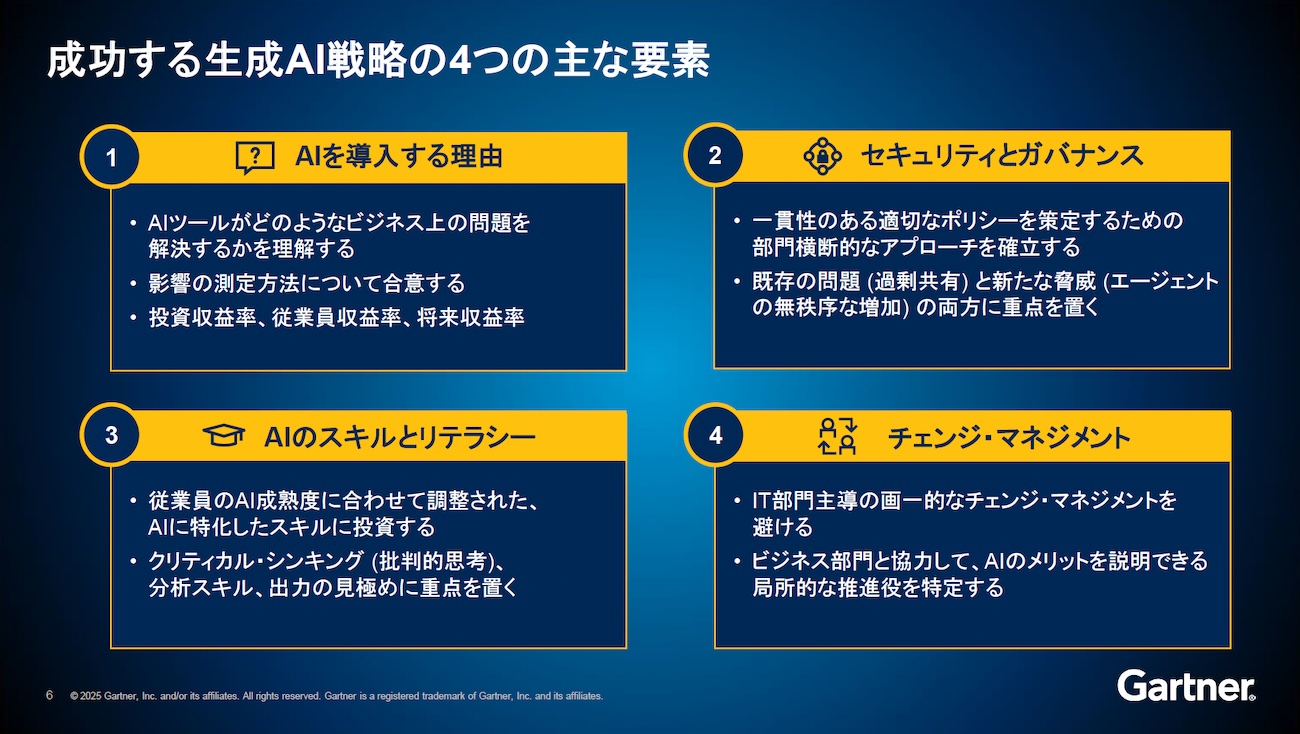 成功する生成AI戦略の4つの主な要素

1

AIを導入する理由

• AIツールがどのようなビジネス上の問題を解決するかを理解する
• 影響の測定方法について合意する
• 投資収益率、従業員収益率、将来収益率

2

セキュリティとガバナンス

• 一貫性のある適切なポリシーを策定するための部門横断的なアプローチを確立する
• 既存の問題 (過剰共有) と新たな脅威 (エージェントの無秩序な増加) の両方に重点を置く

3

AIのスキルとリテラシー

• 従業員のAI成熟度に合わせて調整された、AIに特化したスキルに投資する
• クリティカル・シンキング (批判的思考)、分析スキル、出力の見極めに重点を置く

4

チェンジ・マネジメント

• IT部門主導の画一的なチェンジ・マネジメントを避ける
• ビジネス部門と協力して、AIのメリットを説明できる局所的な推進役を特定する

6 © 2025 Gartner, Inc. and/or its affiliates. All rights reserved. Gartner is a registered trademark of Gartner, Inc. and its affiliates.

Gartner.